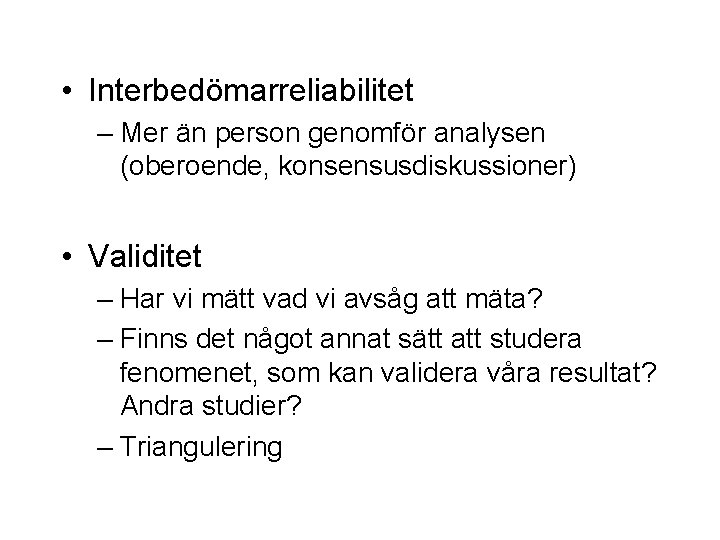 • Interbedömarreliabilitet

– Mer än person genomför analysen (oberoende, konsensusdiskussioner)

• Validitet

– Har vi mätt vad vi avsåg att mäta?

– Finns det något annat sätt att studera fenomenet, som kan validera våra resultat? Andra studier?

– Triangulering